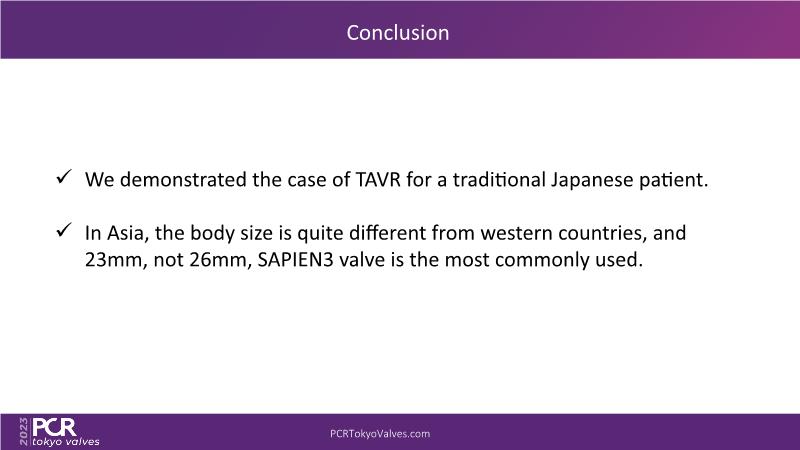 Conclusion

✓ We demonstrated the case of TAVR for a traditional Japanese patient.

✓ In Asia, the body size is quite different from western countries, and 23mm, not 26mm, SAPIEN3 valve is the most commonly used.

2023 PCR tokyo valves

PCRTokyoValves.com